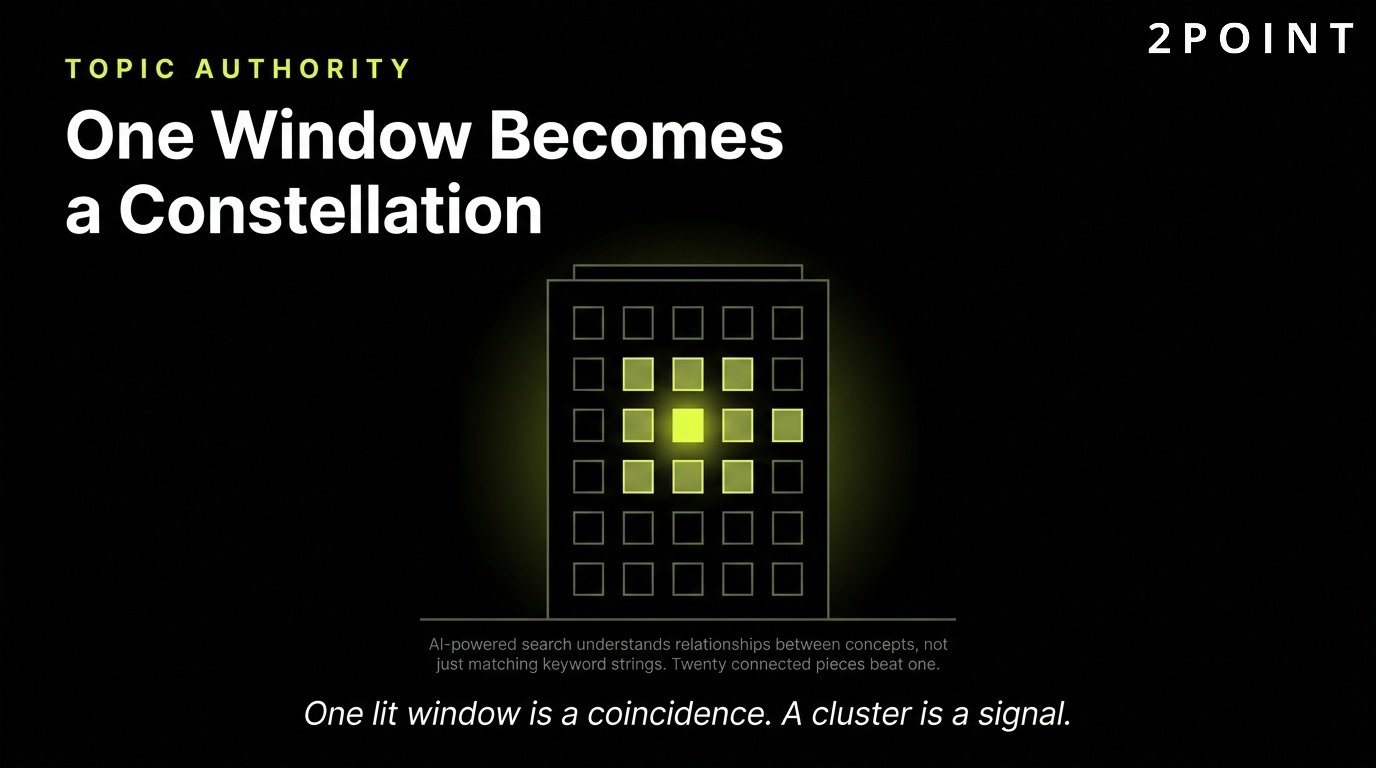 2POINT

TOPIC AUTHORITY

One Window Becomes a Constellation

AI-powered search understands relationships between concepts, not just matching keyword strings. Twenty connected pieces beat one.

One lit window is a coincidence. A cluster is a signal.